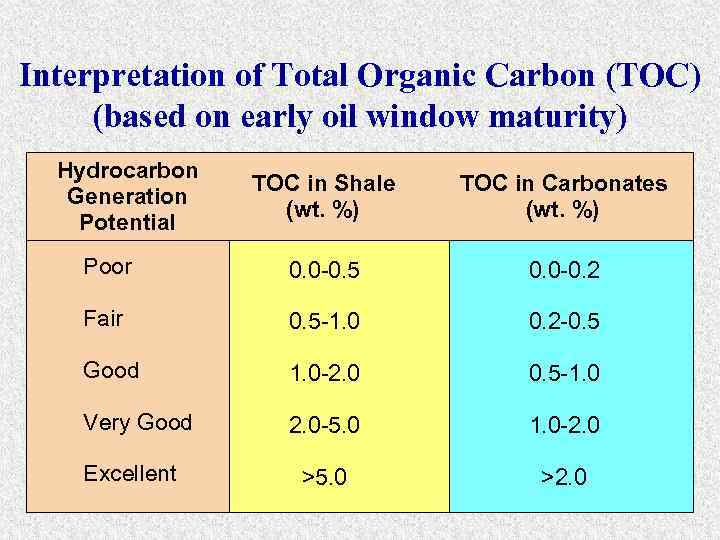 Interpretation of Total Organic Carbon (TOC)
(based on early oil window maturity)

| Hydrocarbon Generation Potential | TOC in Shale (wt. %) | TOC in Carbonates (wt. %) |
|---|---|---|
| Poor | 0.0-0.5 | 0.0-0.2 |
| Fair | 0.5-1.0 | 0.2-0.5 |
| Good | 1.0-2.0 | 0.5-1.0 |
| Very Good | 2.0-5.0 | 1.0-2.0 |
| Excellent | >5.0 | >2.0 |